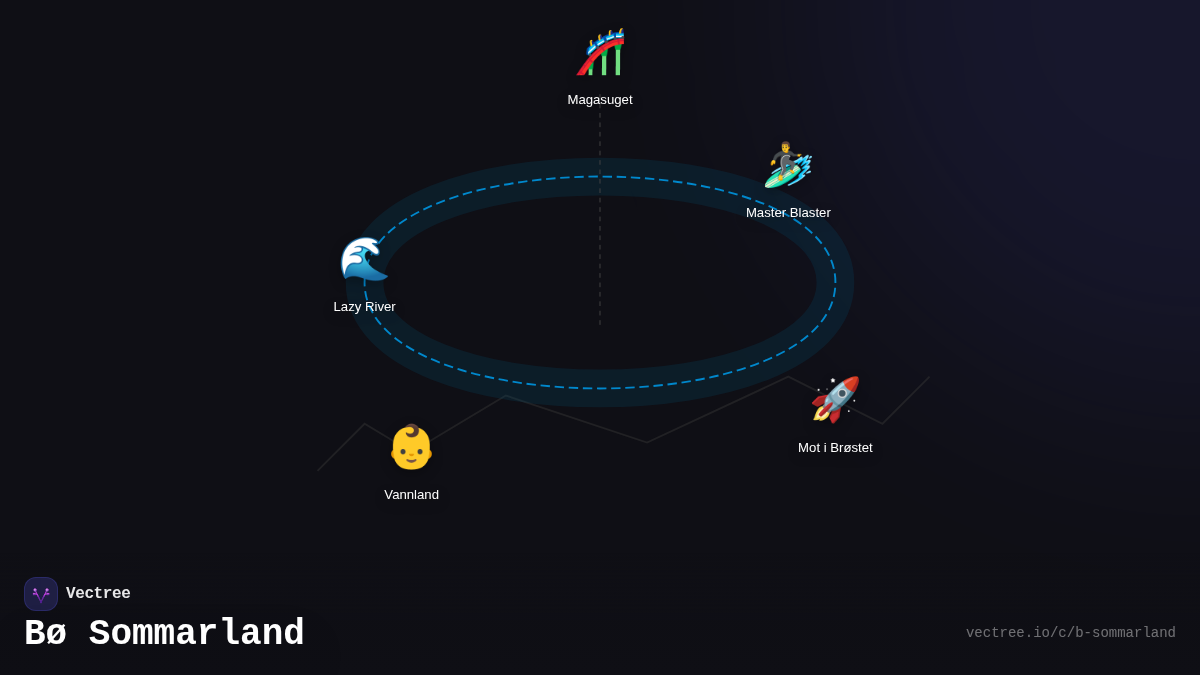 Magasuget

Master Blaster

Lazy River

Mot i Brøstet

Vannland

Vectree

Bø Sommarland

vectree.io/c/b-sommarland